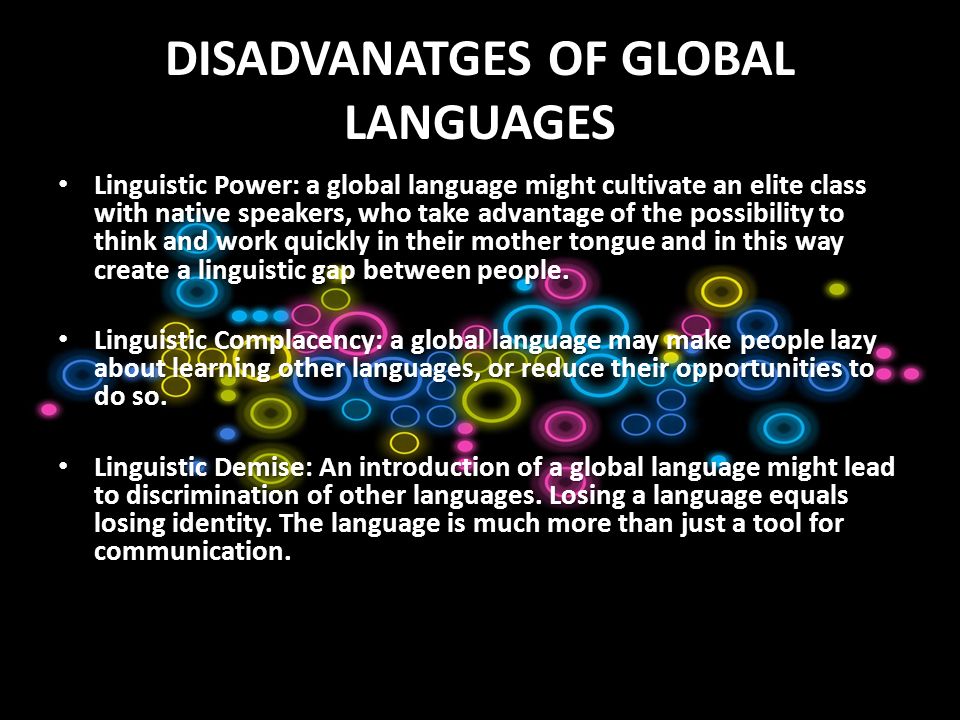 DISADVANATGES OF GLOBAL LANGUAGES

• Linguistic Power: a global language might cultivate an elite class with native speakers, who take advantage of the possibility to think and work quickly in their mother tongue and in this way create a linguistic gap between people.

• Linguistic Complacency: a global language may make people lazy about learning other languages, or reduce their opportunities to do so.

• Linguistic Demise: An introduction of a global language might lead to discrimination of other languages. Losing a language equals losing identity. The language is much more than just a tool for communication.